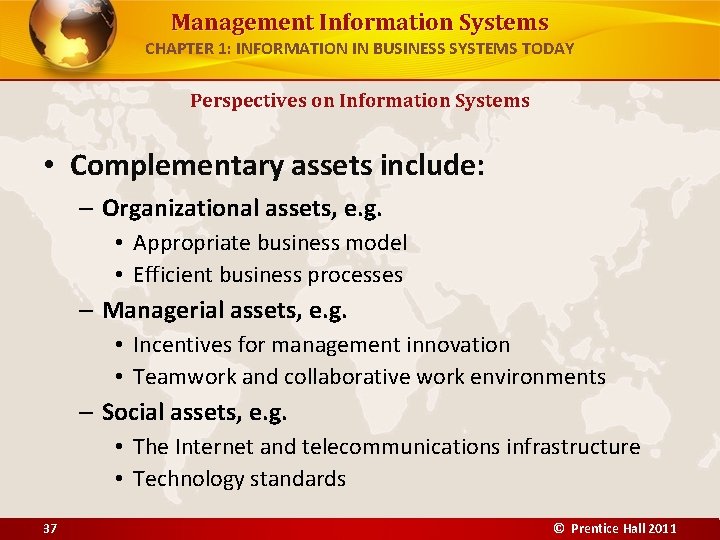 Management Information Systems
CHAPTER 1: INFORMATION IN BUSINESS SYSTEMS TODAY

Perspectives on Information Systems

• Complementary assets include:
– Organizational assets, e.g.
• Appropriate business model
• Efficient business processes
– Managerial assets, e.g.
• Incentives for management innovation
• Teamwork and collaborative work environments
– Social assets, e.g.
• The Internet and telecommunications infrastructure
• Technology standards

37

© Prentice Hall 2011